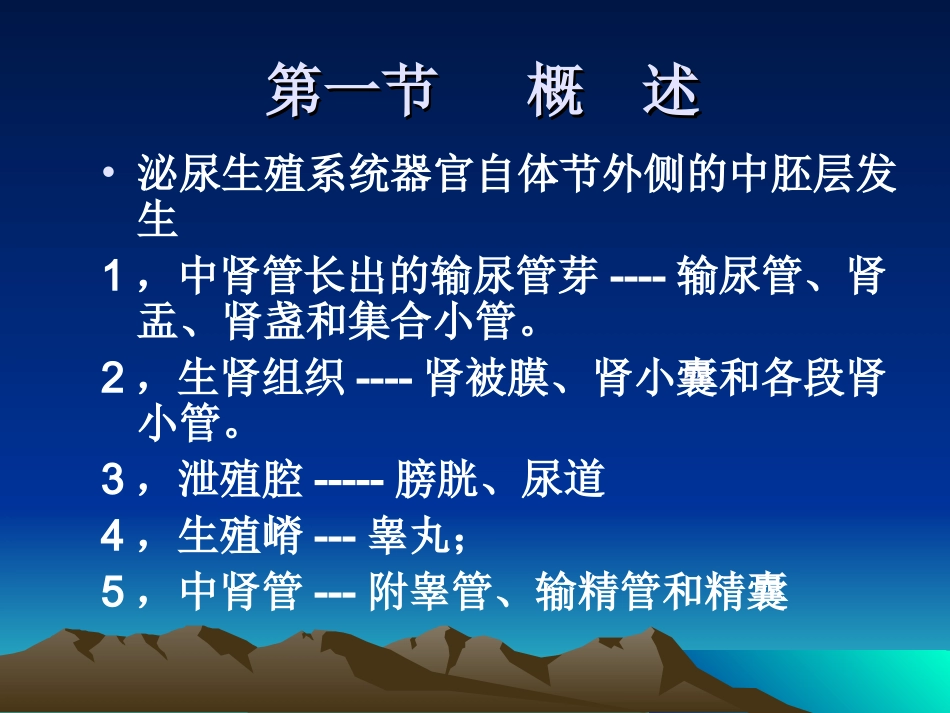 第一节　概　述

• 泌尿生殖系统器官自体节外侧的中胚层发生

1，中肾管长出的输尿管芽 ---- 输尿管、肾盂、肾盏和集合小管。

2，生肾组织 ---- 肾被膜、肾小囊和各段肾小管。

3，泄殖腔 ----- 膀胱、尿道

4，生殖嵴 --- 睾丸；

5，中肾管 --- 附睾管、输精管和精囊